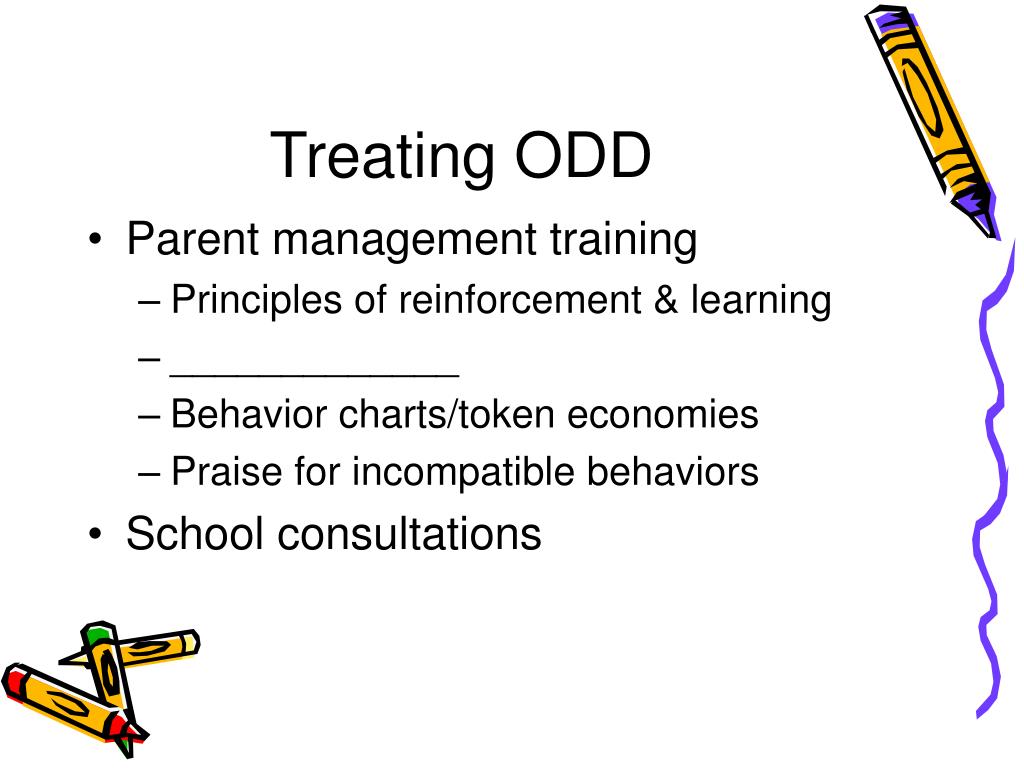 Treating ODD

• Parent management training
– Principles of reinforcement & learning
– _____________
– Behavior charts/token economies
– Praise for incompatible behaviors
• School consultations